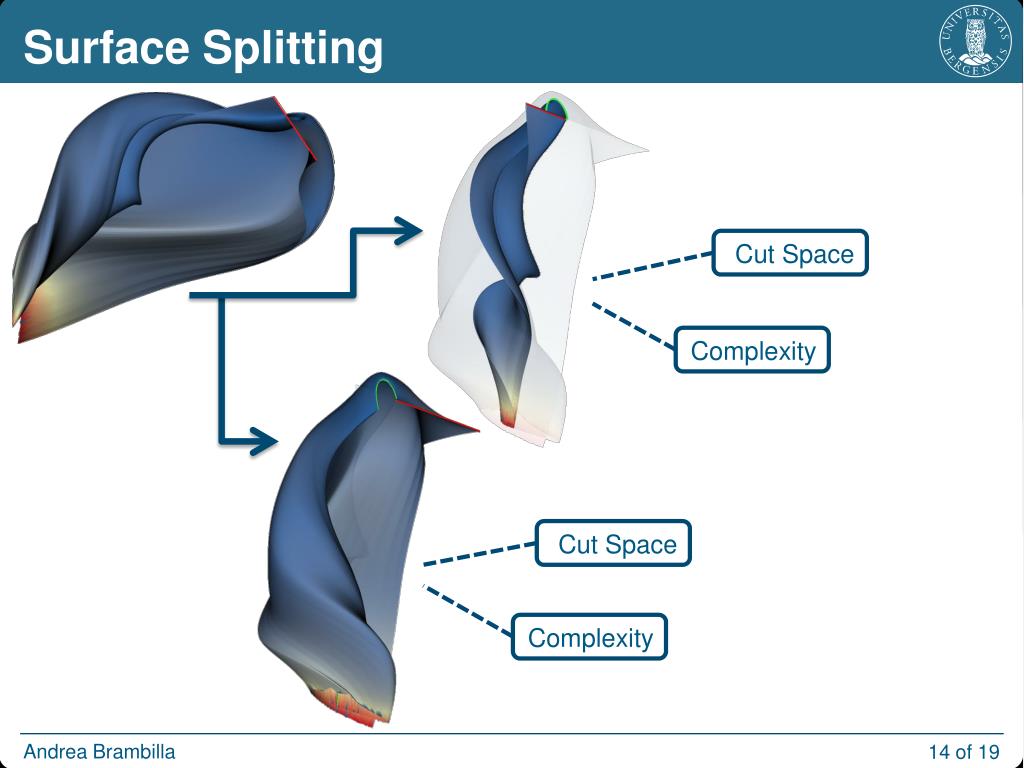 Surface Splitting

UNIVERSITAS BERGENSIS

Cut Space

Complexity

Cut Space

Complexity

Andrea Brambilla

14 of 19